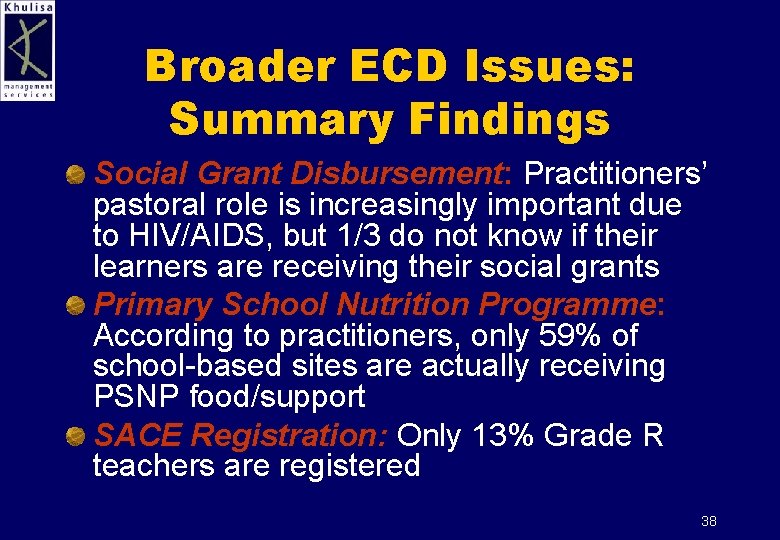 Khulisa
management services

Broader ECD Issues: Summary Findings

Social Grant Disbursement: Practitioners' pastoral role is increasingly important due to HIV/AIDS, but 1/3 do not know if their learners are receiving their social grants

Primary School Nutrition Programme: According to practitioners, only 59% of school-based sites are actually receiving PSNP food/support

SACE Registration: Only 13% Grade R teachers are registered

38